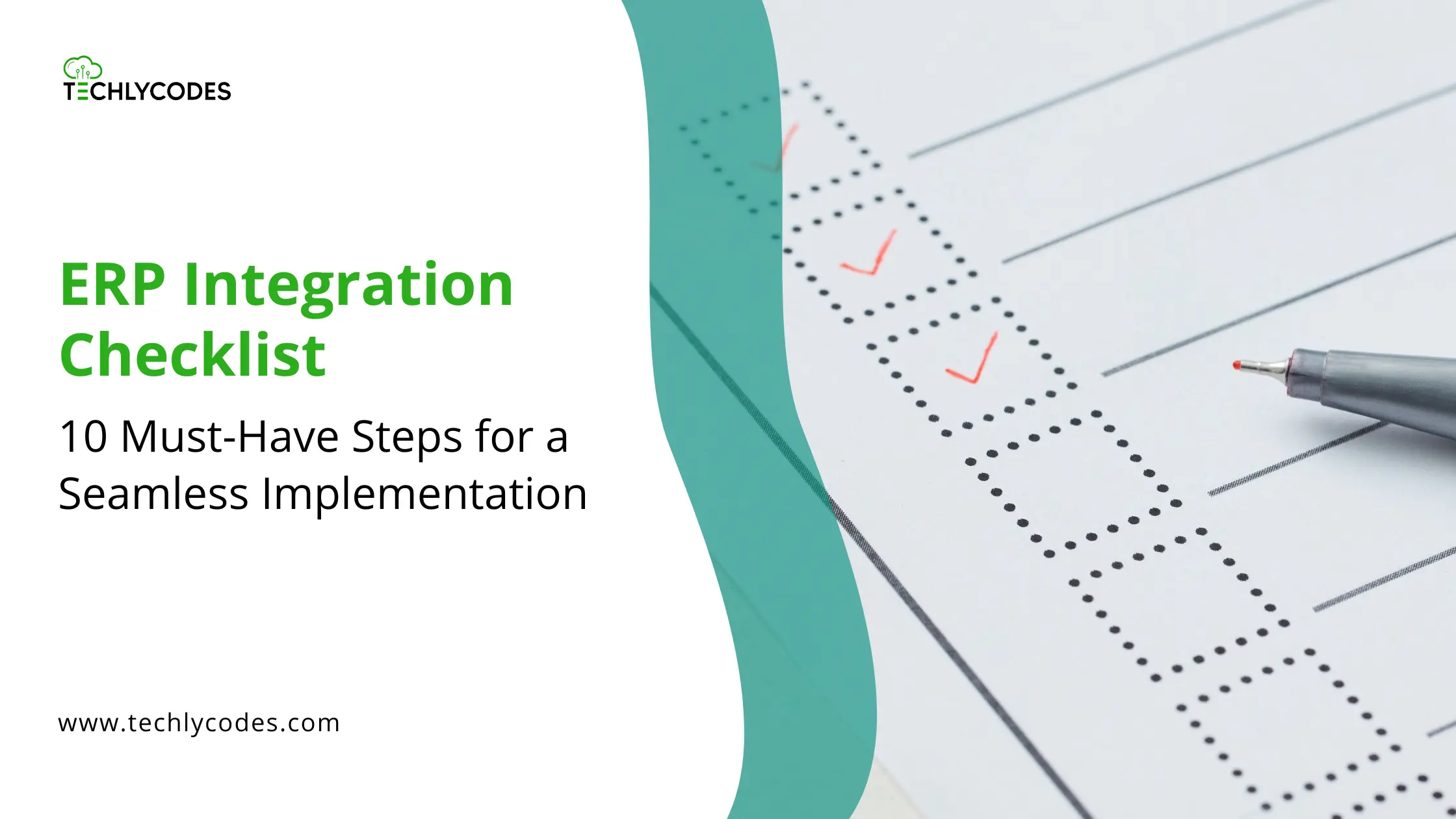 TECHLYCODES

ERP Integration Checklist

10 Must-Have Steps for a Seamless Implementation

www.techlycodes.com